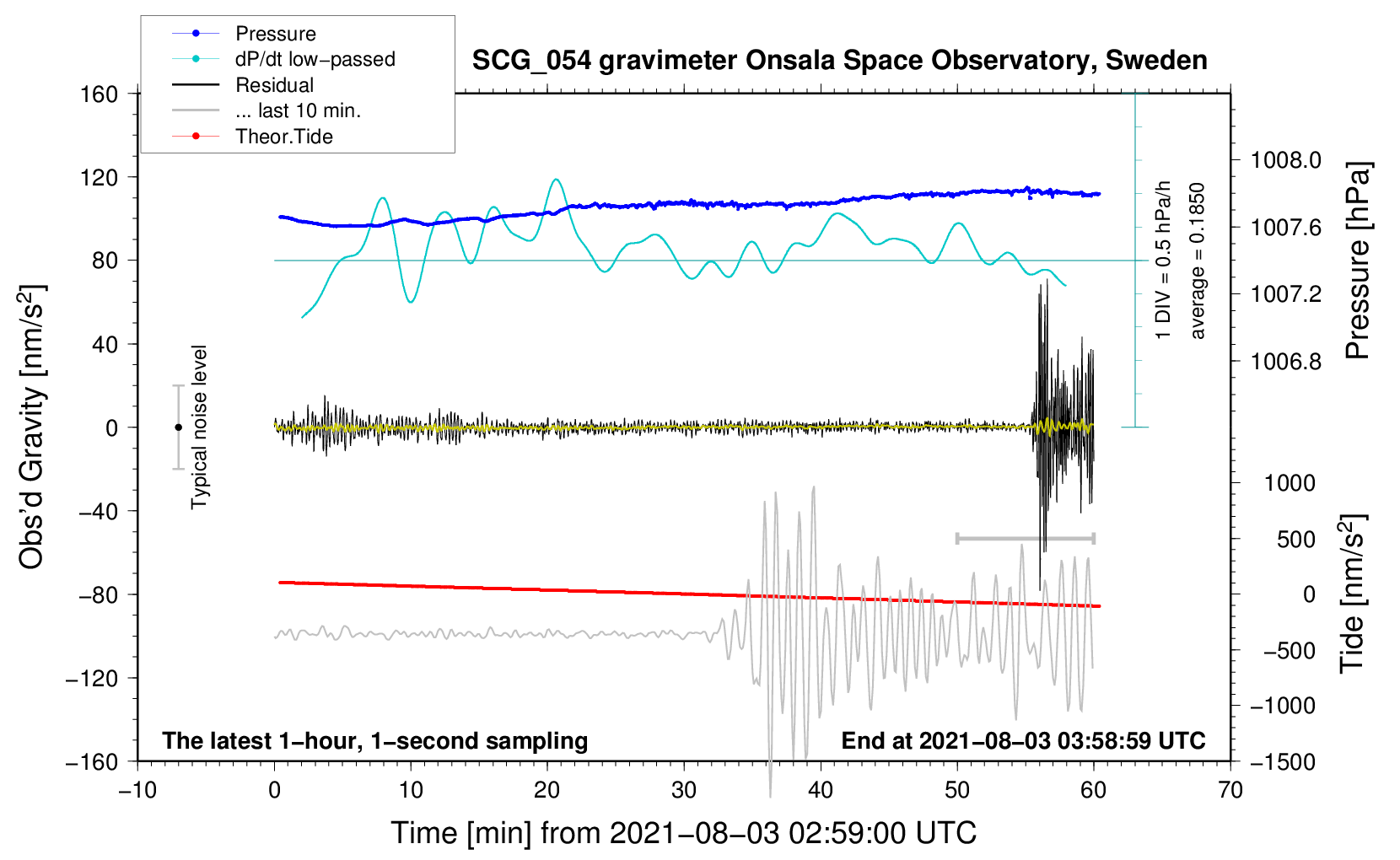 Pressure
dP/dt low−passed
Residual
... last 10 min.
Theor.Tide

SCG_054 gravimeter Onsala Space Observatory, Sweden

160
120
80
40
0
−40
−80
−120
−160

Obs'd Gravity [nm/s$^2$]

Typical noise level

1 DIV = 0.5 hPa/h
average = 0.1850

1008.0
1007.6
1007.2
1006.8

Pressure [hPa]

1000
500
0
−500
−1000
−1500

Tide [nm/s$^2$]

The latest 1−hour, 1−second sampling
End at 2021−08−03 03:58:59 UTC

−10
0
10
20
30
40
50
60
70

Time [min] from 2021−08−03 02:59:00 UTC